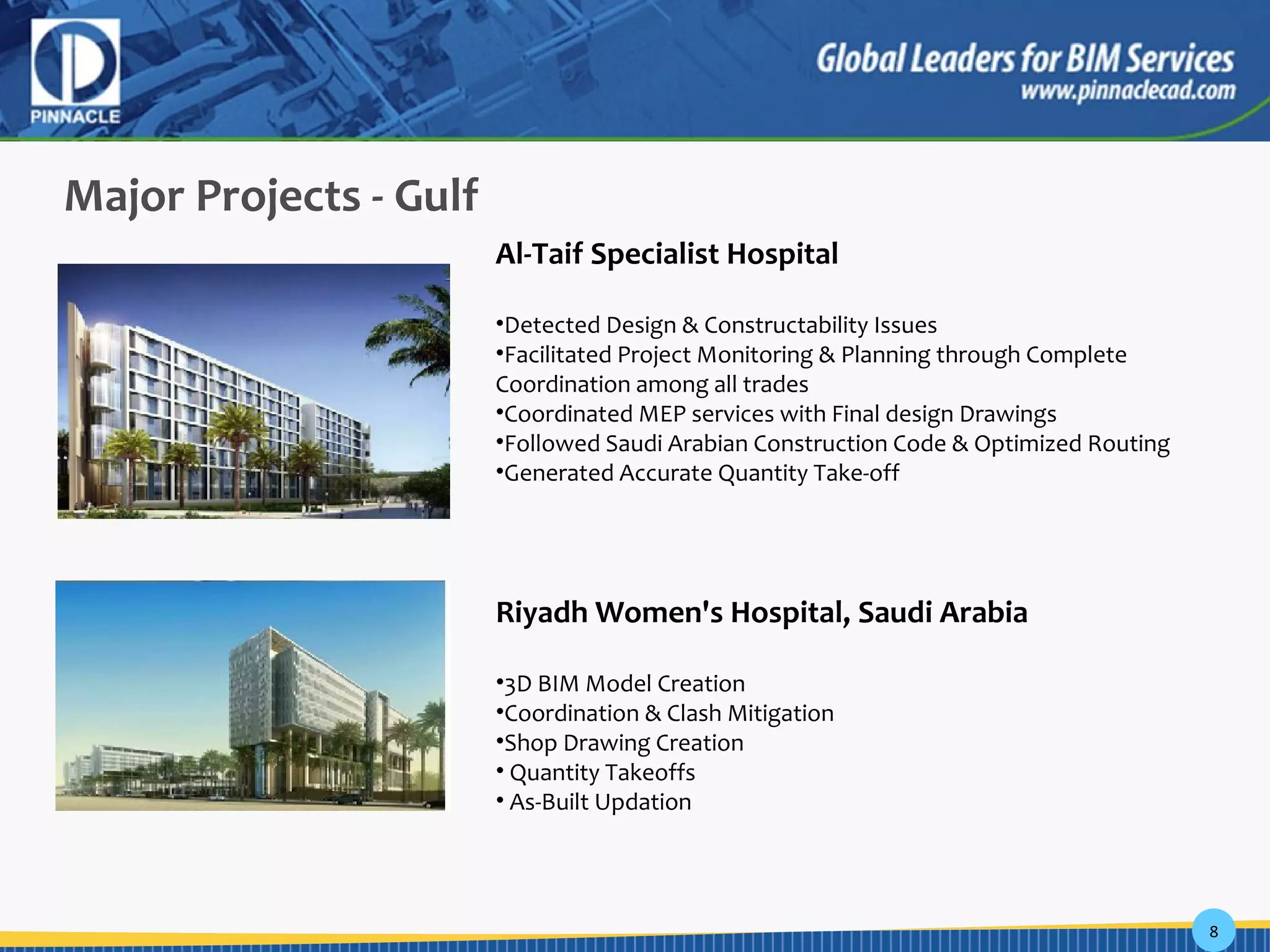 PINNACLE

Global Leaders for BIM Services
www.pinnaclecad.com

Major Projects - Gulf

Al-Taif Specialist Hospital

•Detected Design & Constructability Issues
•Facilitated Project Monitoring & Planning through Complete Coordination among all trades
•Coordinated MEP services with Final design Drawings
•Followed Saudi Arabian Construction Code & Optimized Routing
•Generated Accurate Quantity Take-off

Riyadh Women's Hospital, Saudi Arabia

•3D BIM Model Creation
•Coordination & Clash Mitigation
•Shop Drawing Creation
• Quantity Takeoffs
• As-Built Updation

8